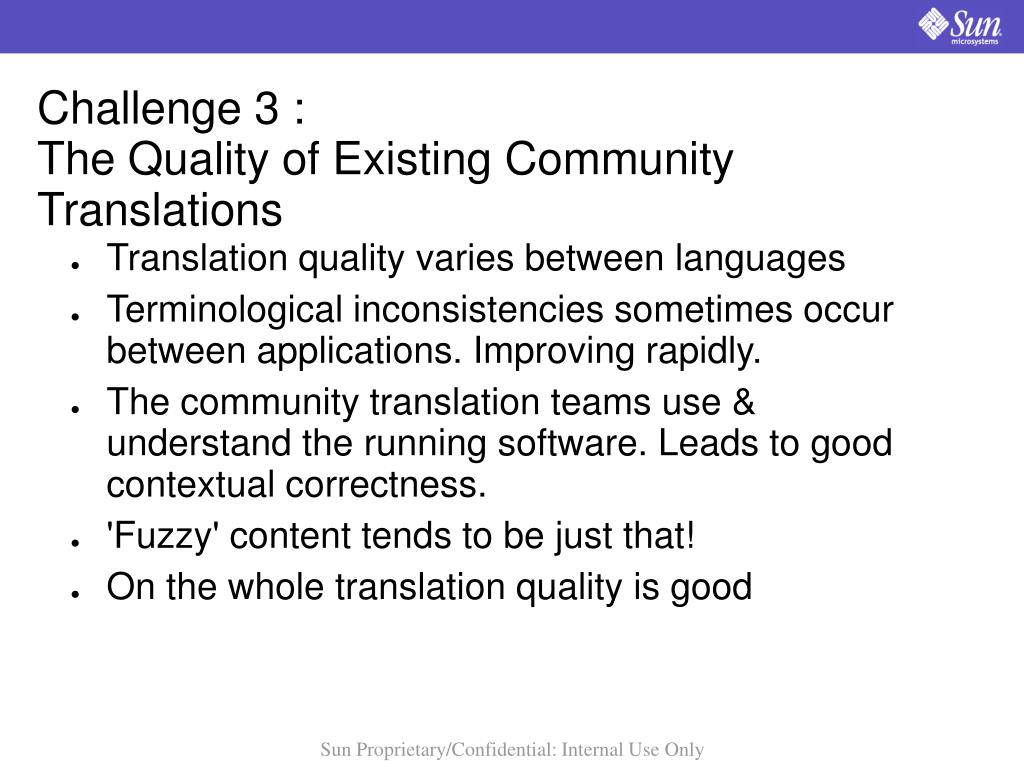 Sun microsystems

Challenge 3 :
The Quality of Existing Community Translations

- Translation quality varies between languages
- Terminological inconsistencies sometimes occur between applications. Improving rapidly.
- The community translation teams use & understand the running software. Leads to good contextual correctness.
- 'Fuzzy' content tends to be just that!
- On the whole translation quality is good

Sun Proprietary/Confidential: Internal Use Only